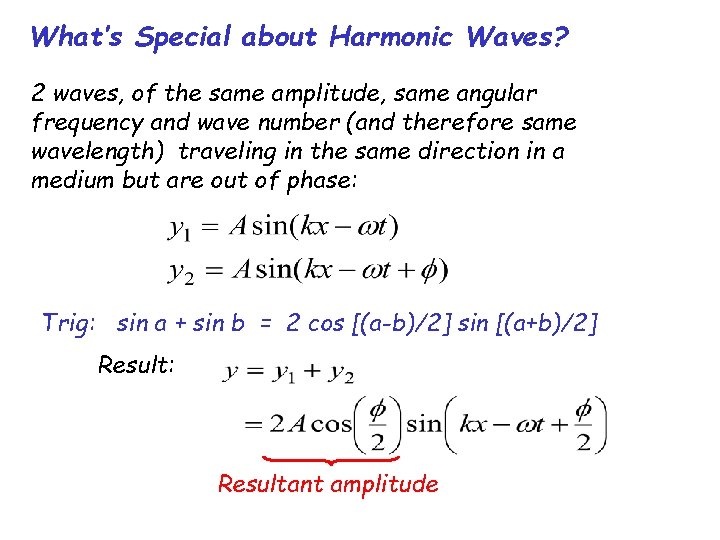 What's Special about Harmonic Waves?

2 waves, of the same amplitude, same angular frequency and wave number (and therefore same wavelength) traveling in the same direction in a medium but are out of phase:

$y_1 = A\sin(kx - \omega t)$
$y_2 = A\sin(kx - \omega t + \phi)$

Trig: sin a + sin b = 2 cos [(a-b)/2] sin [(a+b)/2]

Result: $y = y_1 + y_2$
$= 2A\cos\left(\frac{\phi}{2}\right)\sin\left(kx - \omega t + \frac{\phi}{2}\right)$

Resultant amplitude